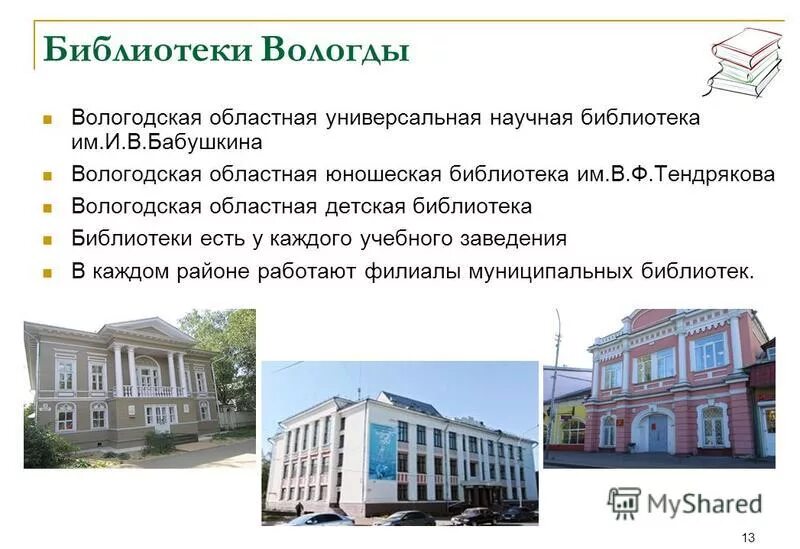 Библиотеки Вологды

Вологодская областная универсальная научная библиотека им.И.В.Бабушкина

Вологодская областная юношеская библиотека им.В.Ф.Тендрякова

Вологодская областная детская библиотека

Библиотеки есть у каждого учебного заведения

В каждом районе работают филиалы муниципальных библиотек.

MyShared

13